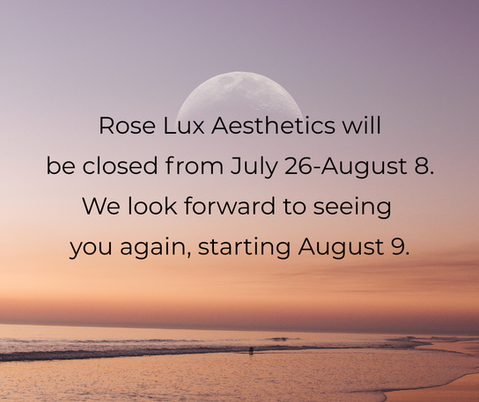 Rose Lux Aesthetics will be closed from July 26-August 8. We look forward to seeing you again, starting August 9.